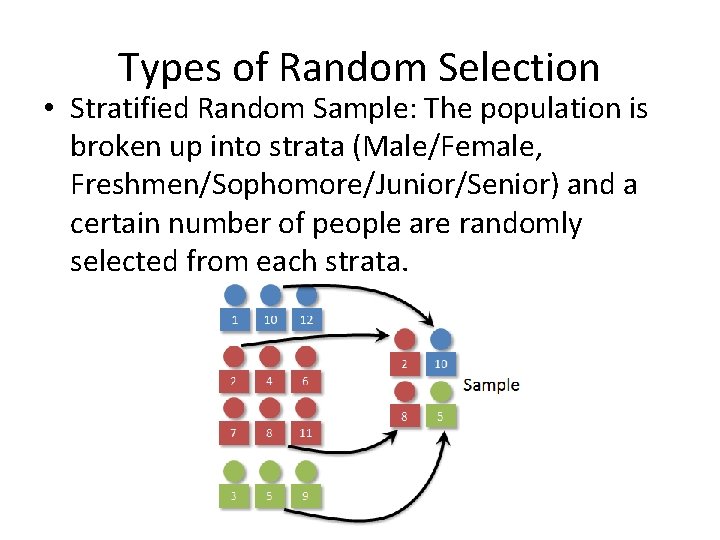 Types of Random Selection

• Stratified Random Sample: The population is broken up into strata (Male/Female, Freshmen/Sophomore/Junior/Senior) and a certain number of people are randomly selected from each strata.

1 10 12
2 4 6
7 8 11
3 5 9

2 10
8 5
Sample